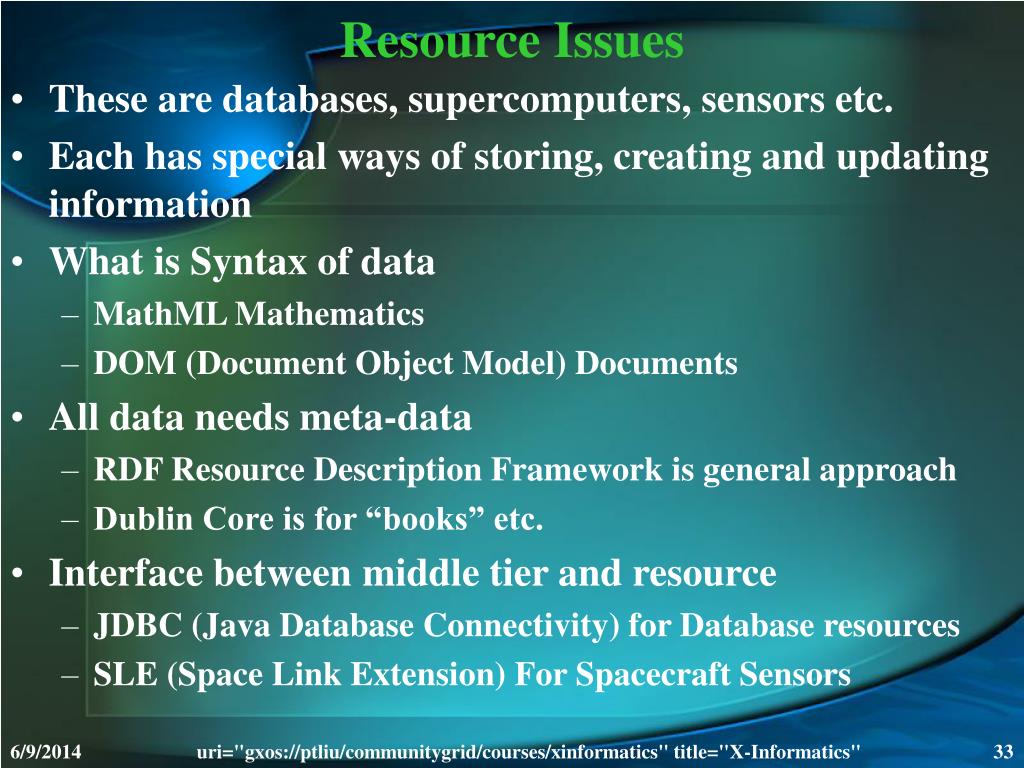 Resource Issues

• These are databases, supercomputers, sensors etc.
• Each has special ways of storing, creating and updating information
• What is Syntax of data
– MathML Mathematics
– DOM (Document Object Model) Documents
• All data needs meta-data
– RDF Resource Description Framework is general approach
– Dublin Core is for “books” etc.
• Interface between middle tier and resource
– JDBC (Java Database Connectivity) for Database resources
– SLE (Space Link Extension) For Spacecraft Sensors

6/9/2014 uri="gxos://ptliu/communitygrid/courses/xinformatics" title="X-Informatics" 33